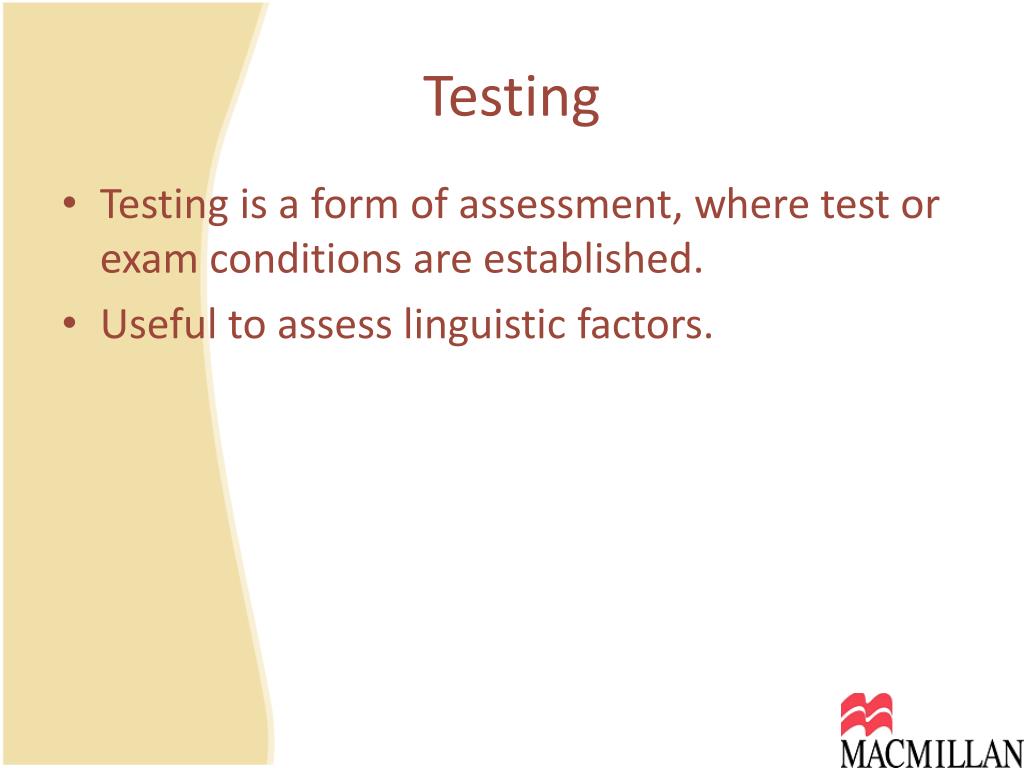 Testing

• Testing is a form of assessment, where test or exam conditions are established.
• Useful to assess linguistic factors.

MACMILLAN